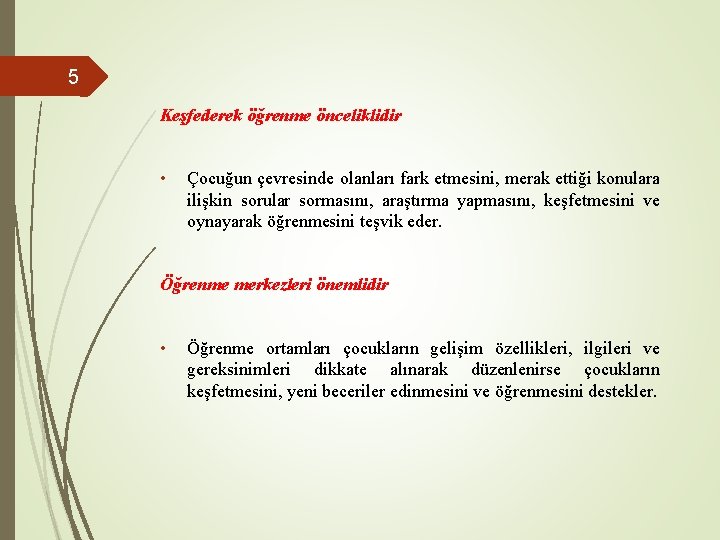 5

Keşfederek öğrenme önceliklidir

• Çocuğun çevresinde olanları fark etmesini, merak ettiği konulara ilişkin sorular sormasını, araştırma yapmasını, keşfetmesini ve oynayarak öğrenmesini teşvik eder.

Öğrenme merkezleri önemlidir

• Öğrenme ortamları çocukların gelişim özellikleri, ilgileri ve gereksinimleri dikkate alınarak düzenlenirse çocukların keşfetmesini, yeni beceriler edinmesini ve öğrenmesini destekler.